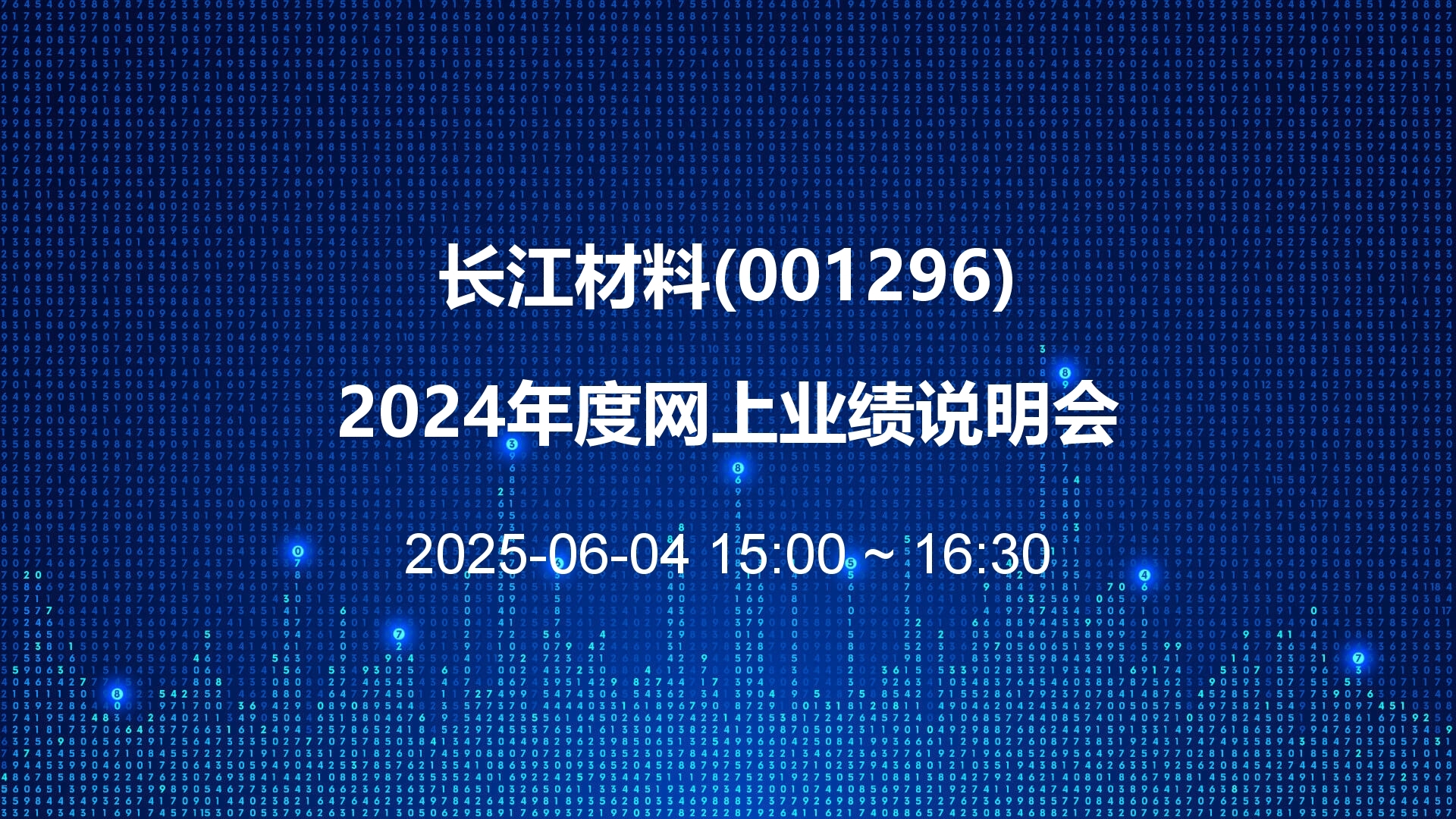 长江材料(001296)

2024年度网上业绩说明会

2025-06-04 15:00 ~ 16:30